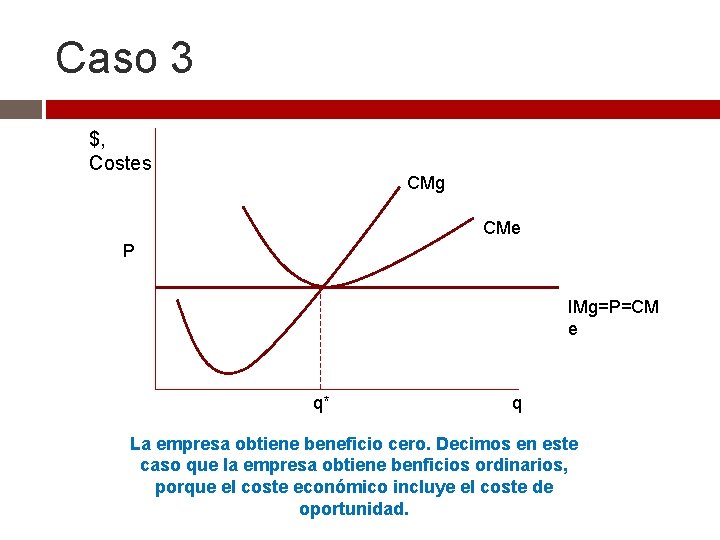 Caso 3

$, Costes

CMg

CMe

P

IMg=P=CMe

q*

q

La empresa obtiene beneficio cero. Decimos en este caso que la empresa obtiene benficios ordinarios, porque el coste económico incluye el coste de oportunidad.